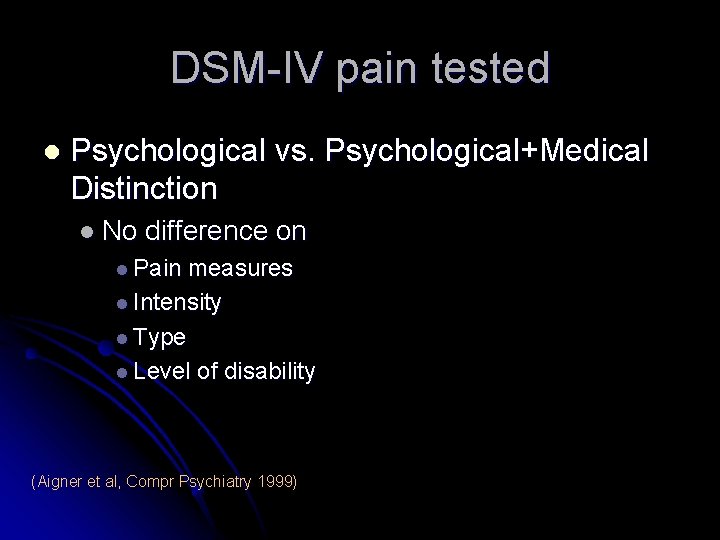 DSM-IV pain tested

Psychological vs. Psychological+Medical Distinction

No difference on

Pain measures

Intensity

Type

Level of disability

(Aigner et al, Compr Psychiatry 1999)